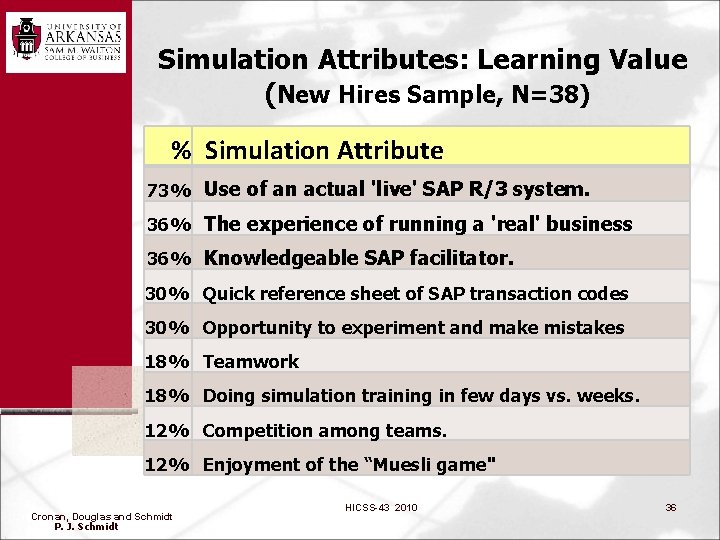 UNIVERSITY OF ARKANSAS
SAM M. WALTON COLLEGE OF BUSINESS

Simulation Attributes: Learning Value
(New Hires Sample, N=38)

| % | Simulation Attribute |
|---|---|
| 73% | Use of an actual 'live' SAP R/3 system. |
| 36% | The experience of running a 'real' business |
| 36% | Knowledgeable SAP facilitator. |
| 30% | Quick reference sheet of SAP transaction codes |
| 30% | Opportunity to experiment and make mistakes |
| 18% | Teamwork |
| 18% | Doing simulation training in few days vs. weeks. |
| 12% | Competition among teams. |
| 12% | Enjoyment of the "Muesli game" |

Cronan, Douglas and Schmidt
P. J. Schmidt

HICSS-43 2010

36